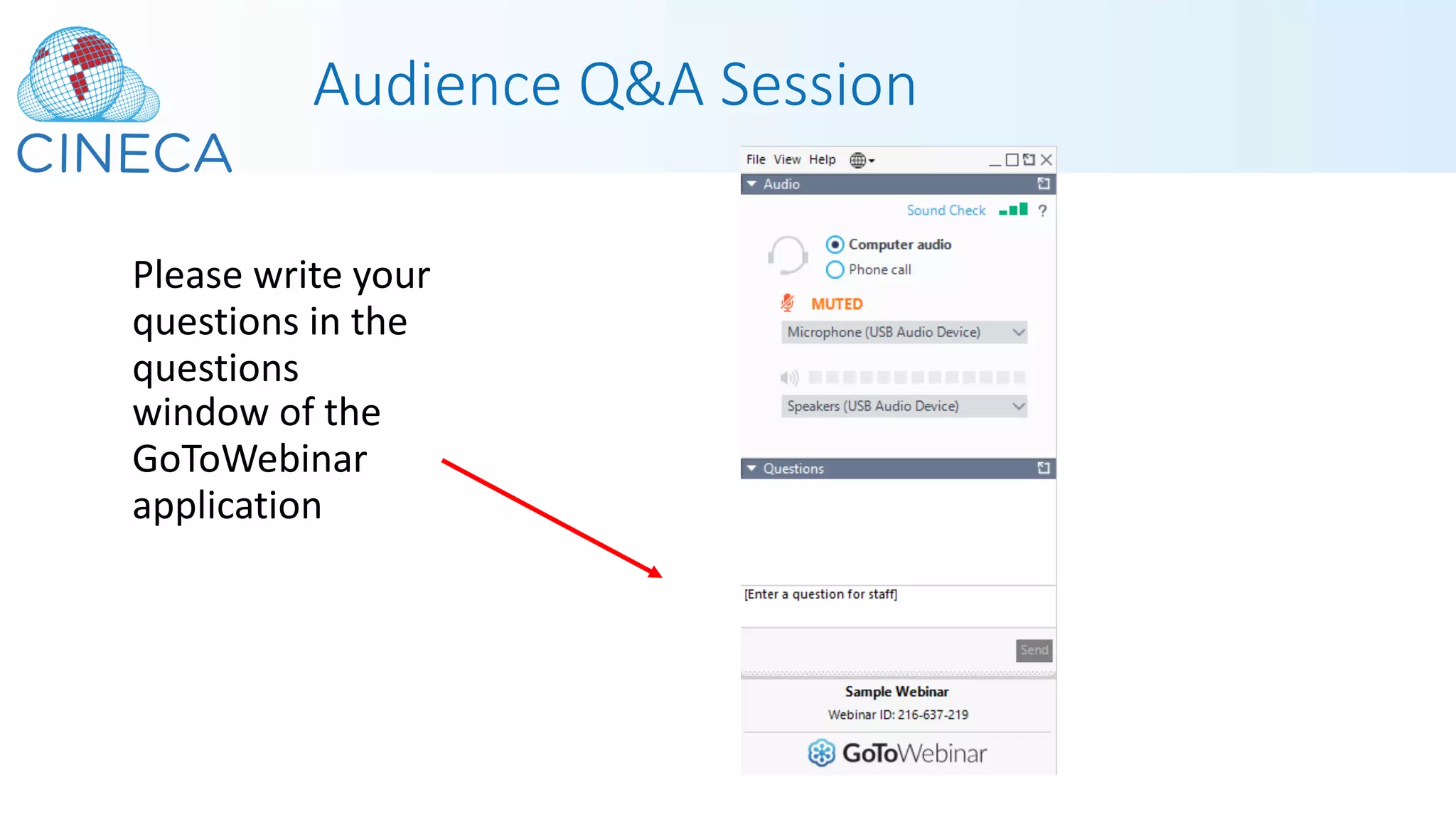 CINECA

Audience Q&A Session

Please write your questions in the questions window of the GoToWebinar application

File View Help

Audio

Sound Check ?

Computer audio

Phone call

MUTED

Microphone (USB Audio Device)

Speakers (USB Audio Device)

Questions

[Enter a question for staff]

Send

Sample Webinar

Webinar ID: 216-637-219

GoToWebinar